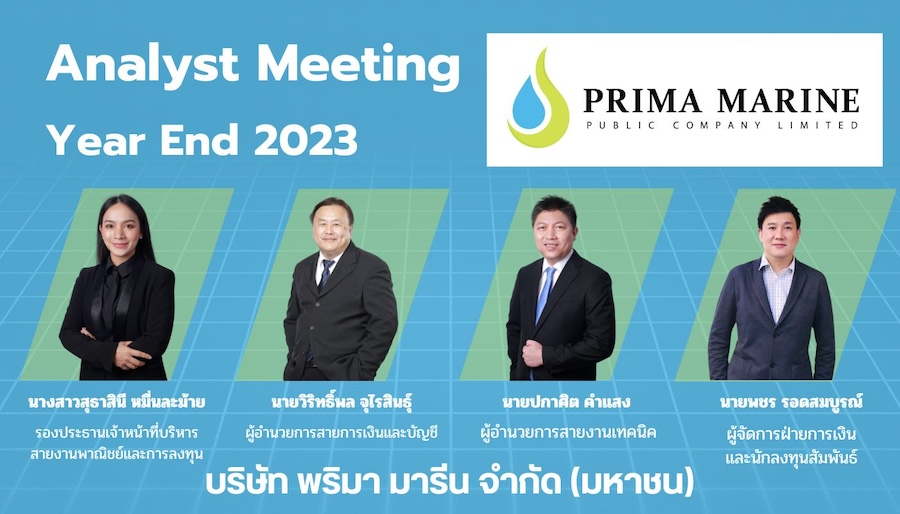 Analyst Meeting
Year End 2023

PRIMA MARINE
PUBLIC COMPANY LIMITED

นางสาวสุธาสินี หมื่นละม้าย
รองประธานเจ้าหน้าที่บริหาร สายงานพาณิชย์และการลงทุน

นายวิริทธิ์พล จุไรสินธุ์
ผู้อำนวยการสายการเงินและบัญชี

นายปกาศิต คำแสง
ผู้อำนวยการสายงานเทคนิค

นายพชร รอดสมบูรณ์
ผู้จัดการฝ่ายการเงิน และนักลงทุนสัมพันธ์

บริษัท พริมา มารีน จำกัด (มหาชน)